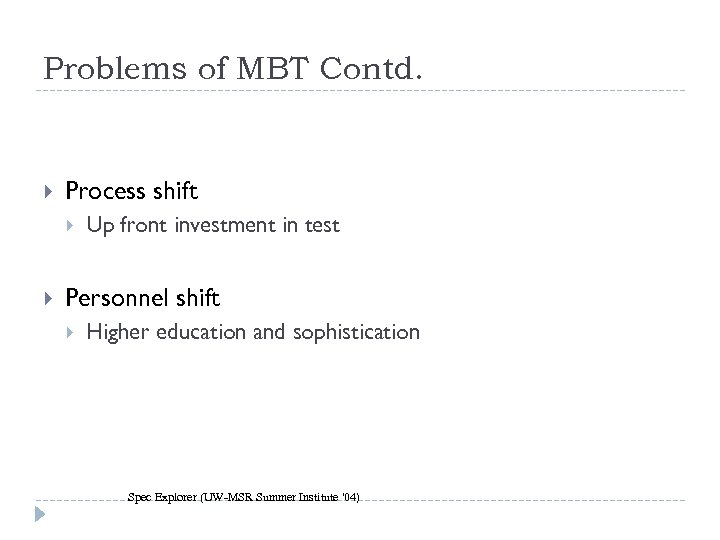 Problems of MBT Contd.

Process shift

Up front investment in test

Personnel shift

Higher education and sophistication

Spec Explorer (UW-MSR Summer Institute '04)